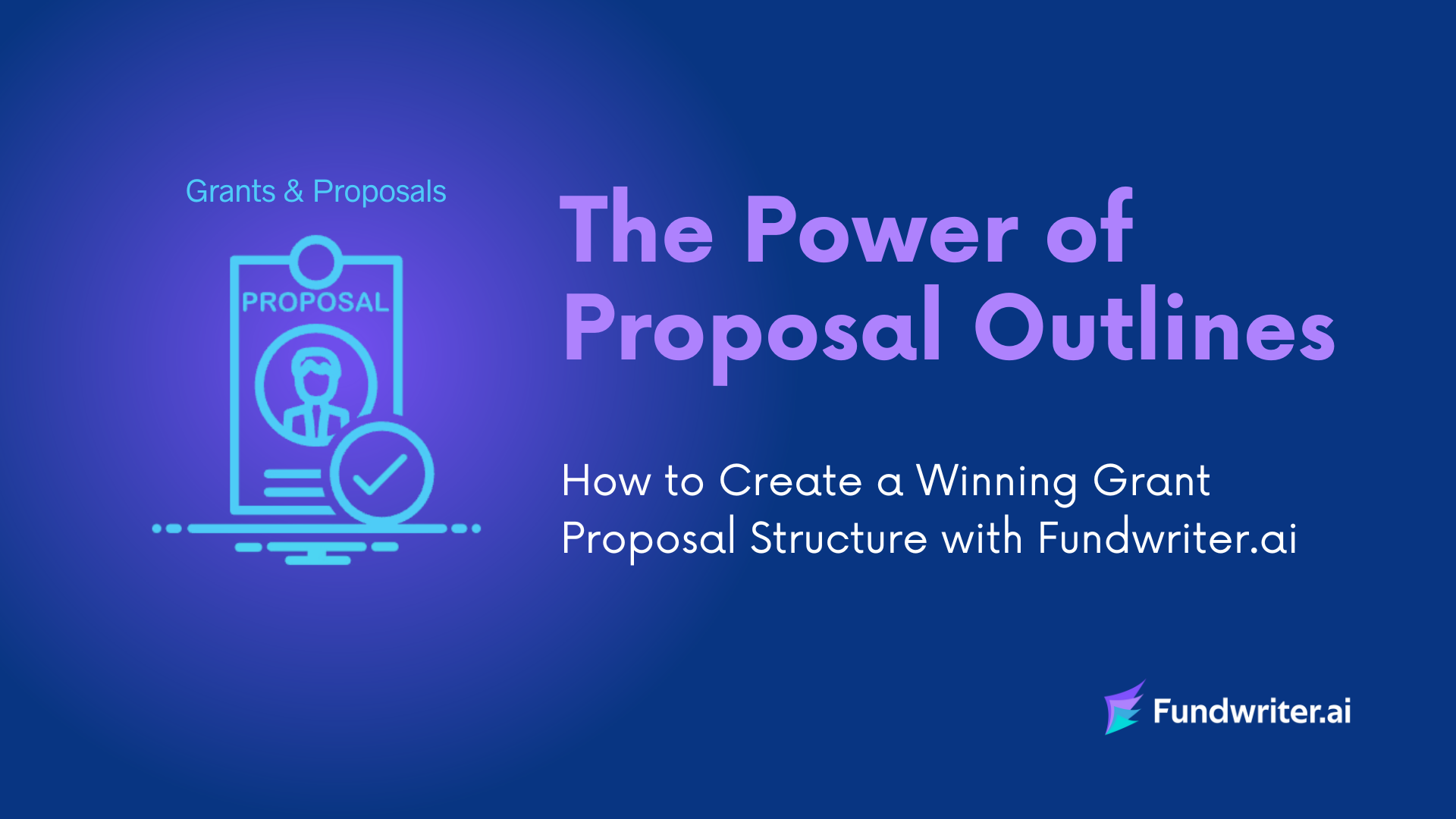 Grants & Proposals

PROPOSAL

The Power of Proposal Outlines

How to Create a Winning Grant Proposal Structure with Fundwriter.ai

Fundwriter.ai